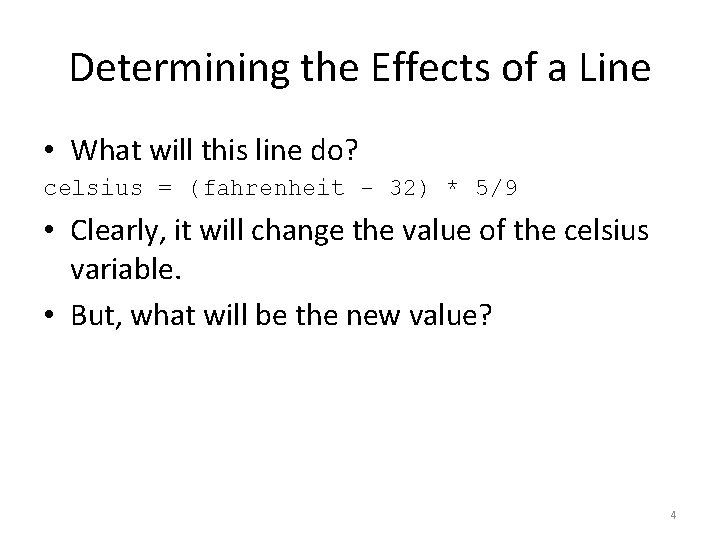 Determining the Effects of a Line

• What will this line do?

celsius = (fahrenheit - 32) * 5/9

• Clearly, it will change the value of the celsius variable.

• But, what will be the new value?

4